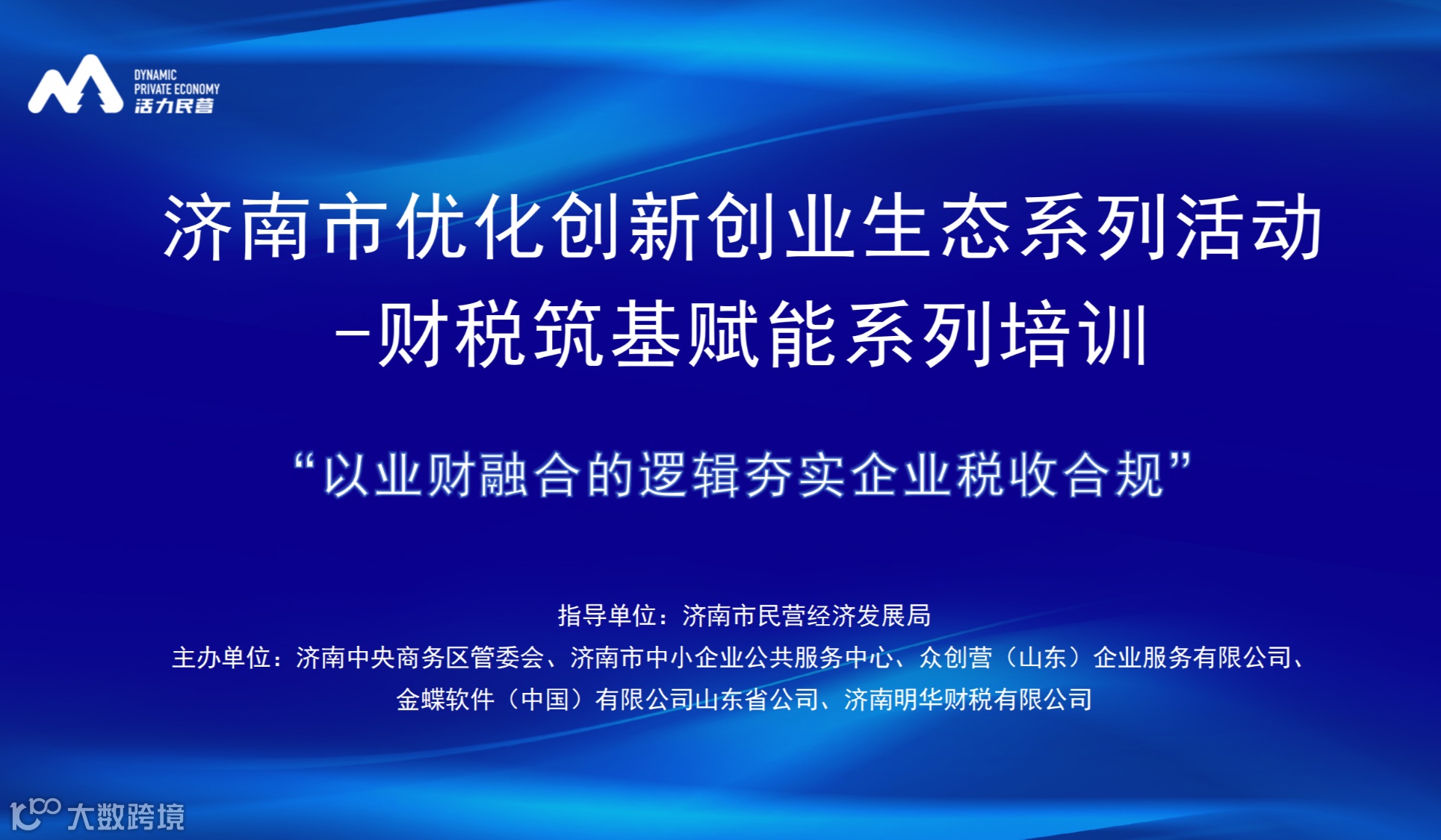 DYNAMIC
PRIVATE ECONOMY
活力民营

济南市优化创新创业生态系列活动
-财税筑基赋能系列培训

“以业财融合的逻辑夯实企业税收合规”

指导单位：济南市民营经济发展局
主办单位：济南中央商务区管委会、济南市中小企业公共服务中心、众创营（山东）企业服务有限公司、金蝶软件（中国）有限公司山东省公司、济南明华财税有限公司

大数跨境